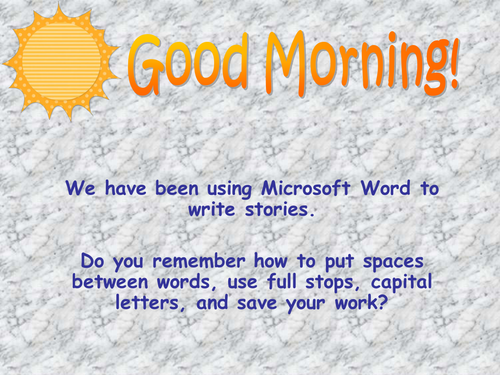 Good Morning!

We have been using Microsoft Word to write stories.

Do you remember how to put spaces between words, use full stops, capital letters, and save your work?